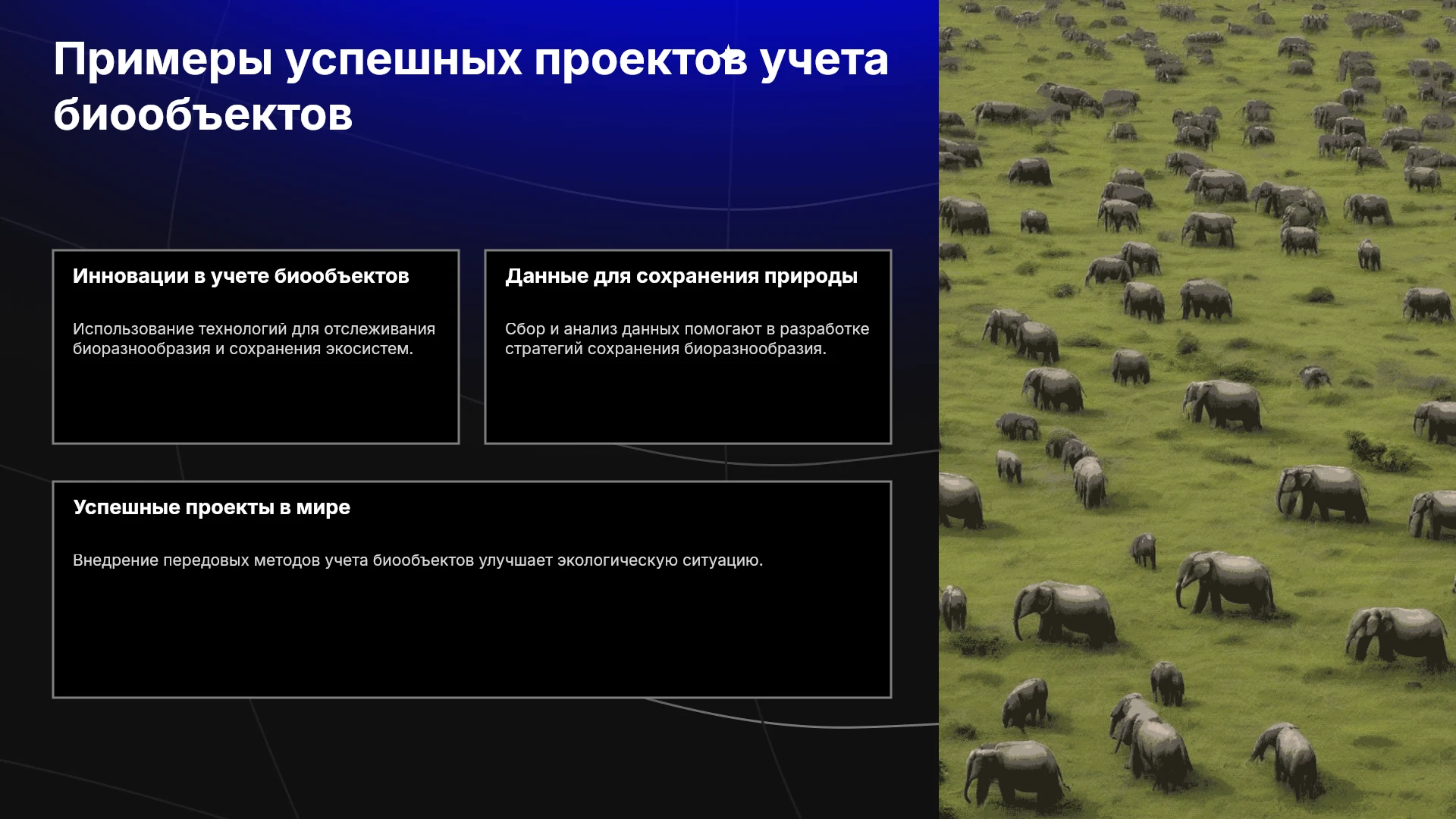 Примеры успешных проектов учета биообъектов

Инновации в учете биообъектов

Использование технологий для отслеживания биоразнообразия и сохранения экосистем.

Данные для сохранения природы

Сбор и анализ данных помогают в разработке стратегий сохранения биоразнообразия.

Успешные проекты в мире

Внедрение передовых методов учета биообъектов улучшает экологическую ситуацию.